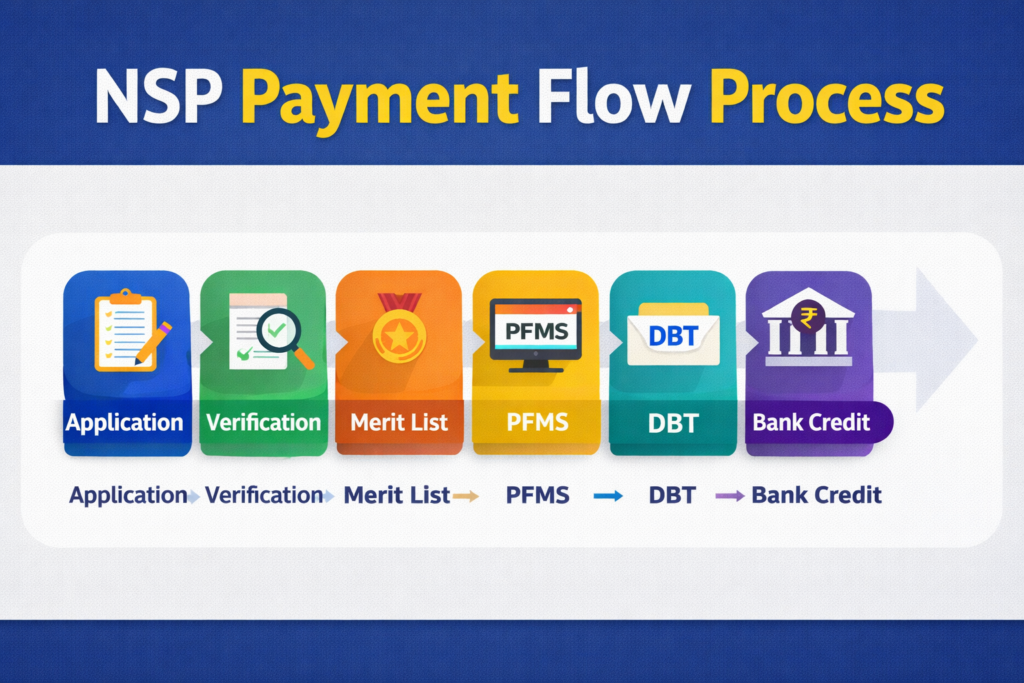 NSP Payment Flow Process

PFMS

DBT

₹

Application

Verification

Merit List

PFMS

DBT

Bank Credit

Application → Verification → Merit List → PFMS → DBT → Bank Credit